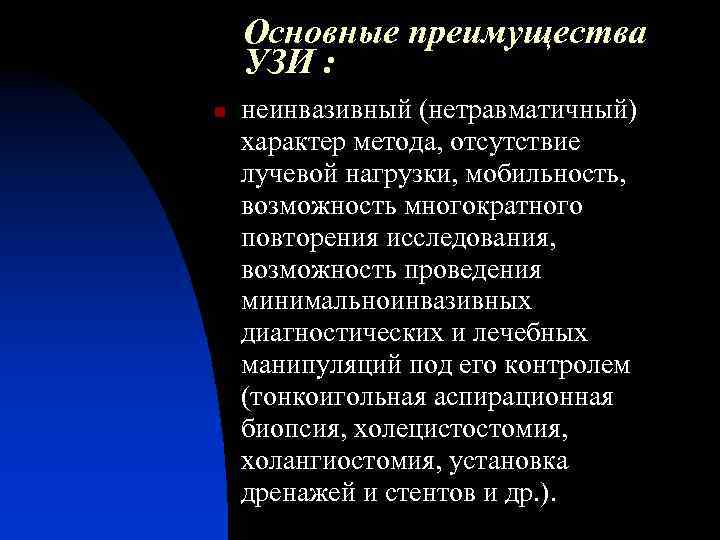 Основные преимущества УЗИ :

неинвазивный (нетравматичный) характер метода, отсутствие лучевой нагрузки, мобильность, возможность многократного повторения исследования, возможность проведения минимальноинвазивных диагностических и лечебных манипуляций под его контролем (тонкоигольная аспирационная биопсия, холецистостомия, холангиостомия, установка дренажей и стентов и др.).